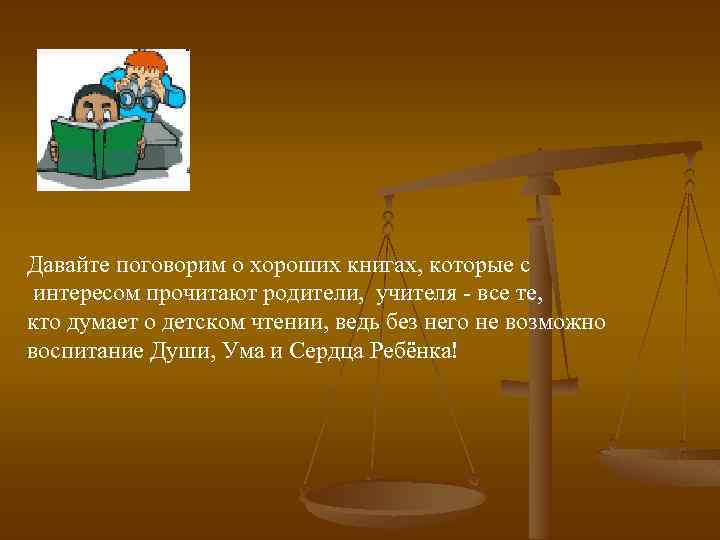 Давайте поговорим о хороших книгах, которые с интересом прочитают родители, учителя - все те, кто думает о детском чтении, ведь без него не возможно воспитание Души, Ума и Сердца Ребёнка!